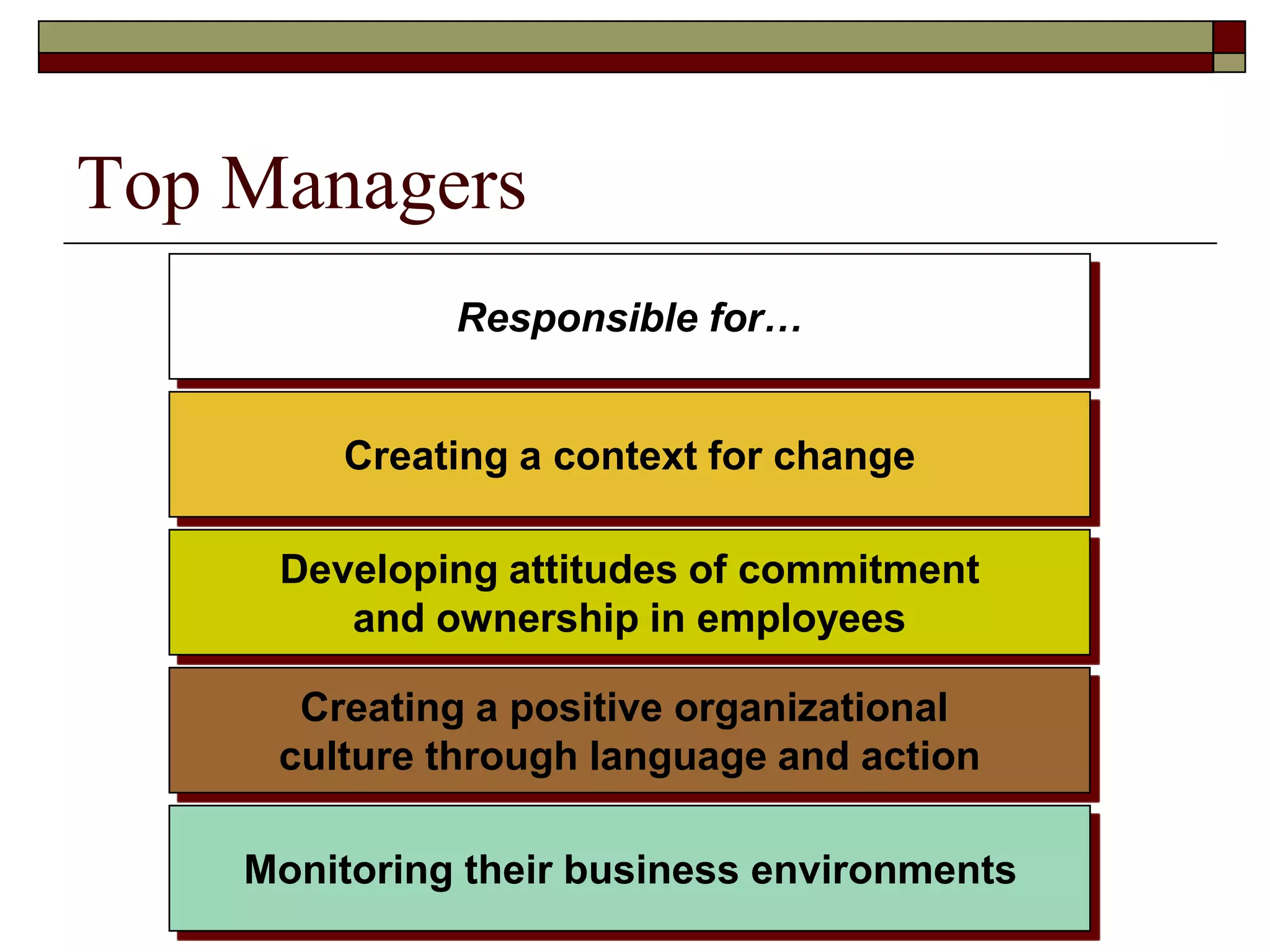 Top Managers

Responsible for…

Creating a context for change

Developing attitudes of commitment and ownership in employees

Creating a positive organizational culture through language and action

Monitoring their business environments